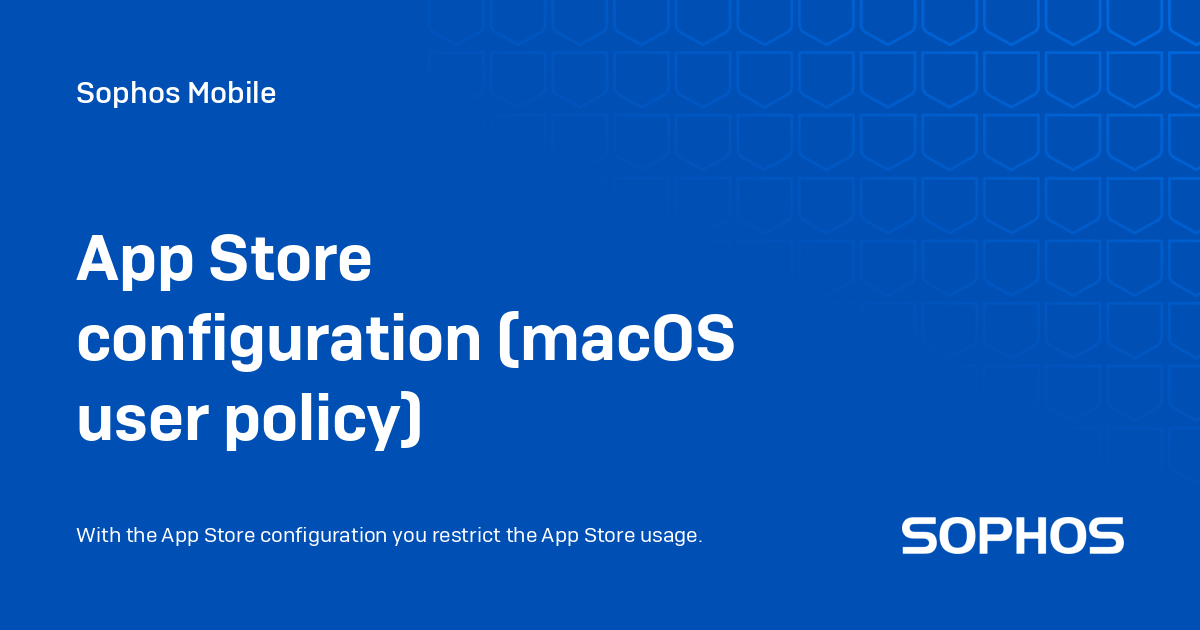 Sophos Mobile

App Store configuration (macOS user policy)

With the App Store configuration you restrict the App Store usage.

SOPHOS